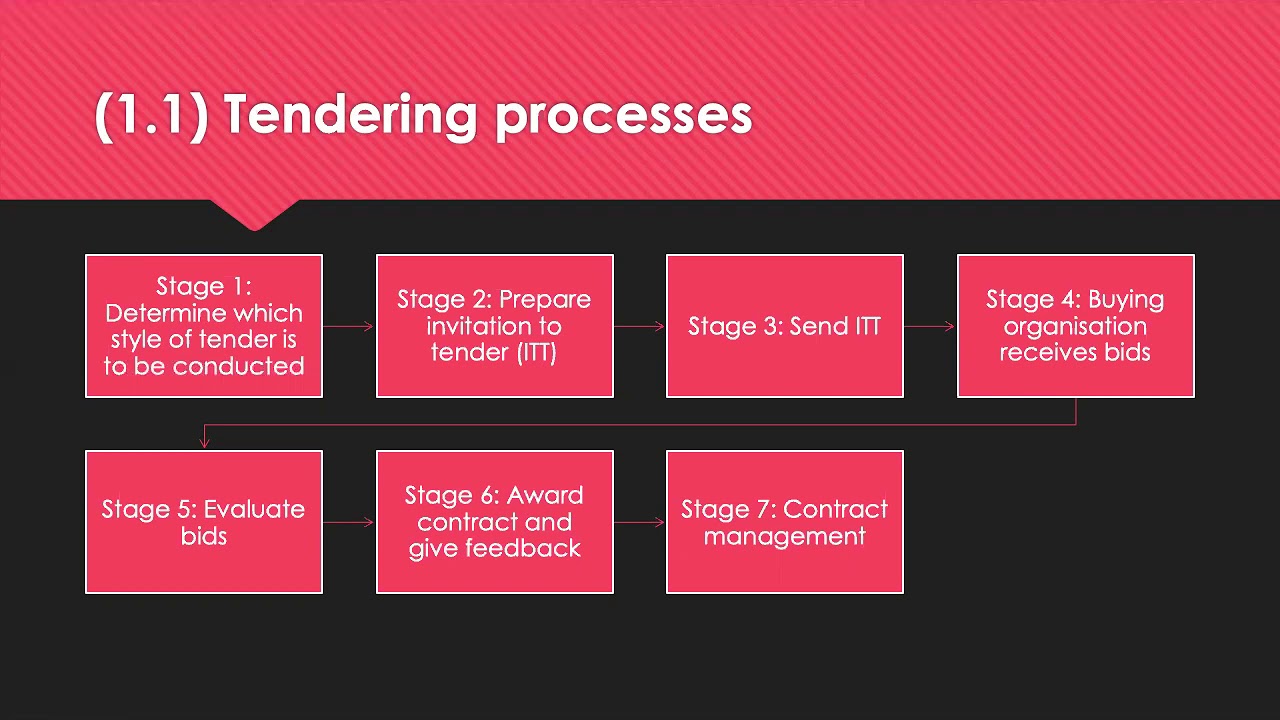 (1.1) Tendering processes

Stage 1: Determine which style of tender is to be conducted

Stage 2: Prepare invitation to tender (ITT)

Stage 3: Send ITT

Stage 4: Buying organisation receives bids

Stage 5: Evaluate bids

Stage 6: Award contract and give feedback

Stage 7: Contract management